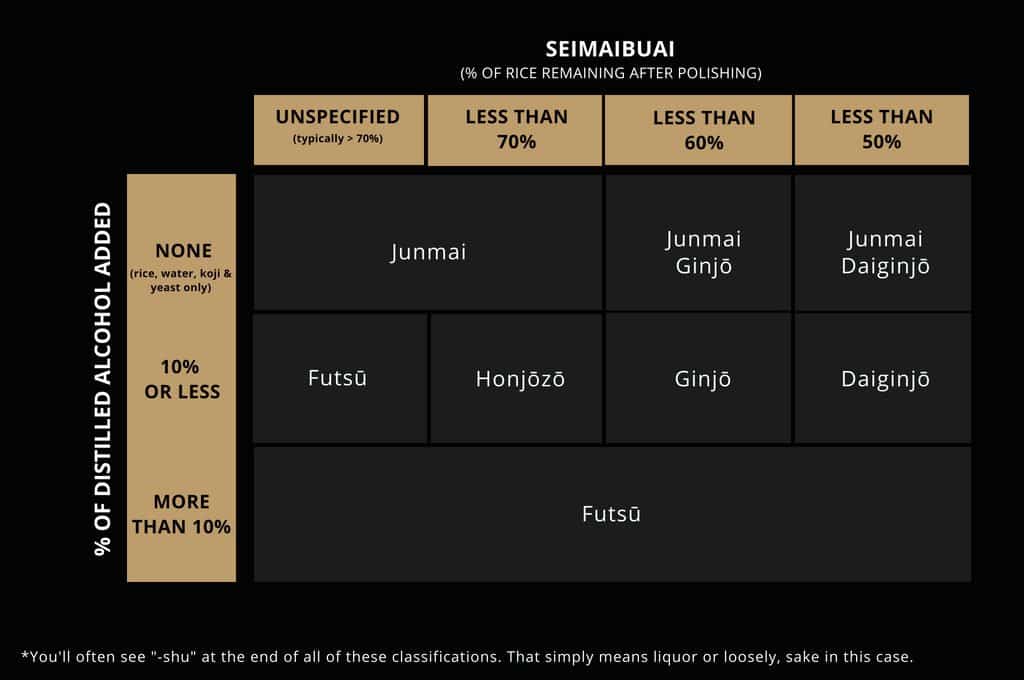 SEIMAIBUAI
(% OF RICE REMAINING AFTER POLISHING)

% OF DISTILLED ALCOHOL ADDED

| | UNSPECIFIED (typically > 70%) | LESS THAN 70% | LESS THAN 60% | LESS THAN 50% |
|---|---|---|---|---|
| NONE (rice, water, koji & yeast only) | Junmai | Junmai | Junmai Ginjō | Junmai Daiginjō |
| 10% OR LESS | Futsū | Honjōzō | Ginjō | Daiginjō |
| MORE THAN 10% | Futsū | Futsū | Futsū | Futsū |

*You'll often see "-shu" at the end of all of these classifications. That simply means liquor or loosely, sake in this case.